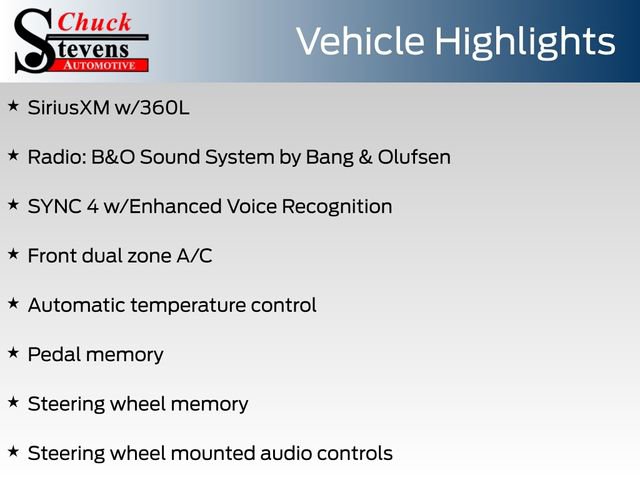 Chuck
Stevens
AUTOMOTIVE

Vehicle Highlights

★ SiriusXM w/360L

★ Radio: B&O Sound System by Bang & Olufsen

★ SYNC 4 w/Enhanced Voice Recognition

★ Front dual zone A/C

★ Automatic temperature control

★ Pedal memory

★ Steering wheel memory

★ Steering wheel mounted audio controls